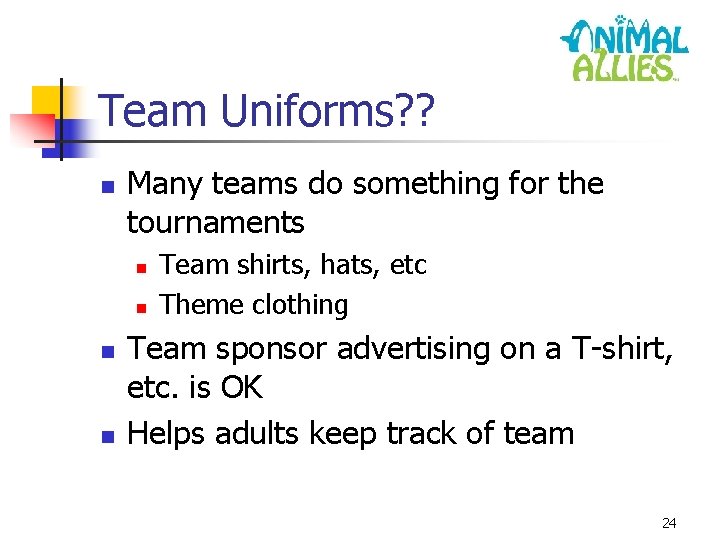 ANIMAL ALLIES

Team Uniforms??

- Many teams do something for the tournaments
  - Team shirts, hats, etc
  - Theme clothing
- Team sponsor advertising on a T-shirt, etc. is OK
- Helps adults keep track of team

24